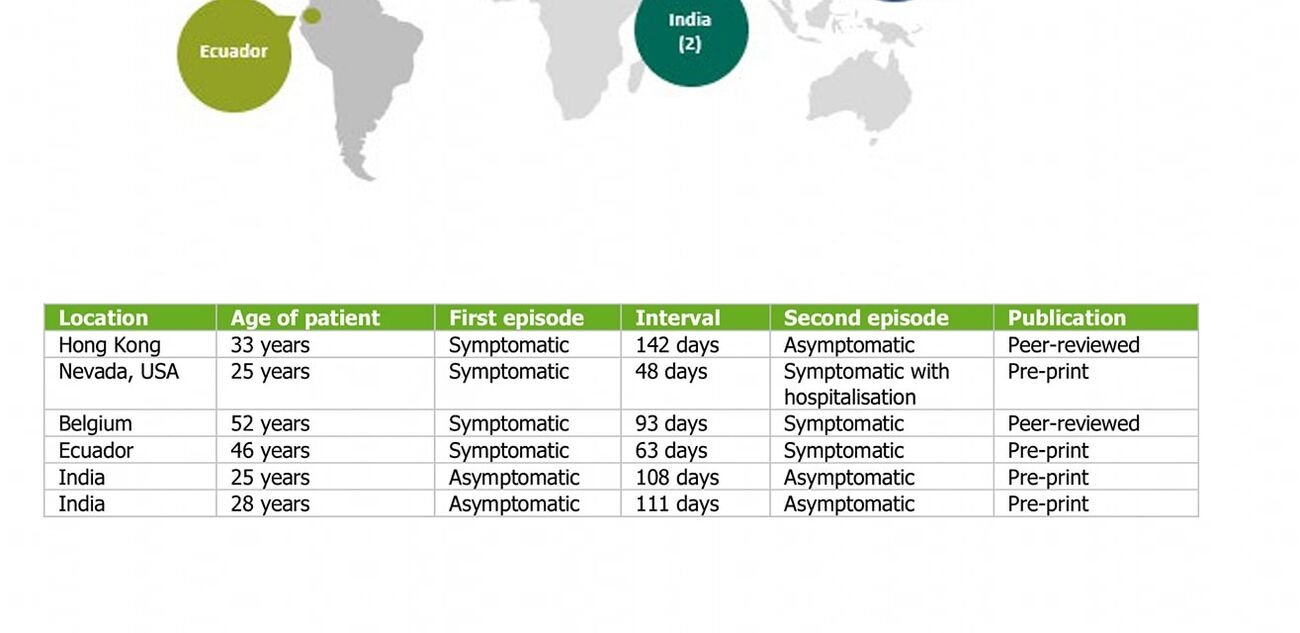 Ecuador

India
(2)

| Location | Age of patient | First episode | Interval | Second episode | Publication |
|---|---|---|---|---|---|
| Hong Kong | 33 years | Symptomatic | 142 days | Asymptomatic | Peer-reviewed |
| Nevada, USA | 25 years | Symptomatic | 48 days | Symptomatic with hospitalisation | Pre-print |
| Belgium | 52 years | Symptomatic | 93 days | Symptomatic | Peer-reviewed |
| Ecuador | 46 years | Symptomatic | 63 days | Symptomatic | Pre-print |
| India | 25 years | Asymptomatic | 108 days | Asymptomatic | Pre-print |
| India | 28 years | Asymptomatic | 111 days | Asymptomatic | Pre-print |